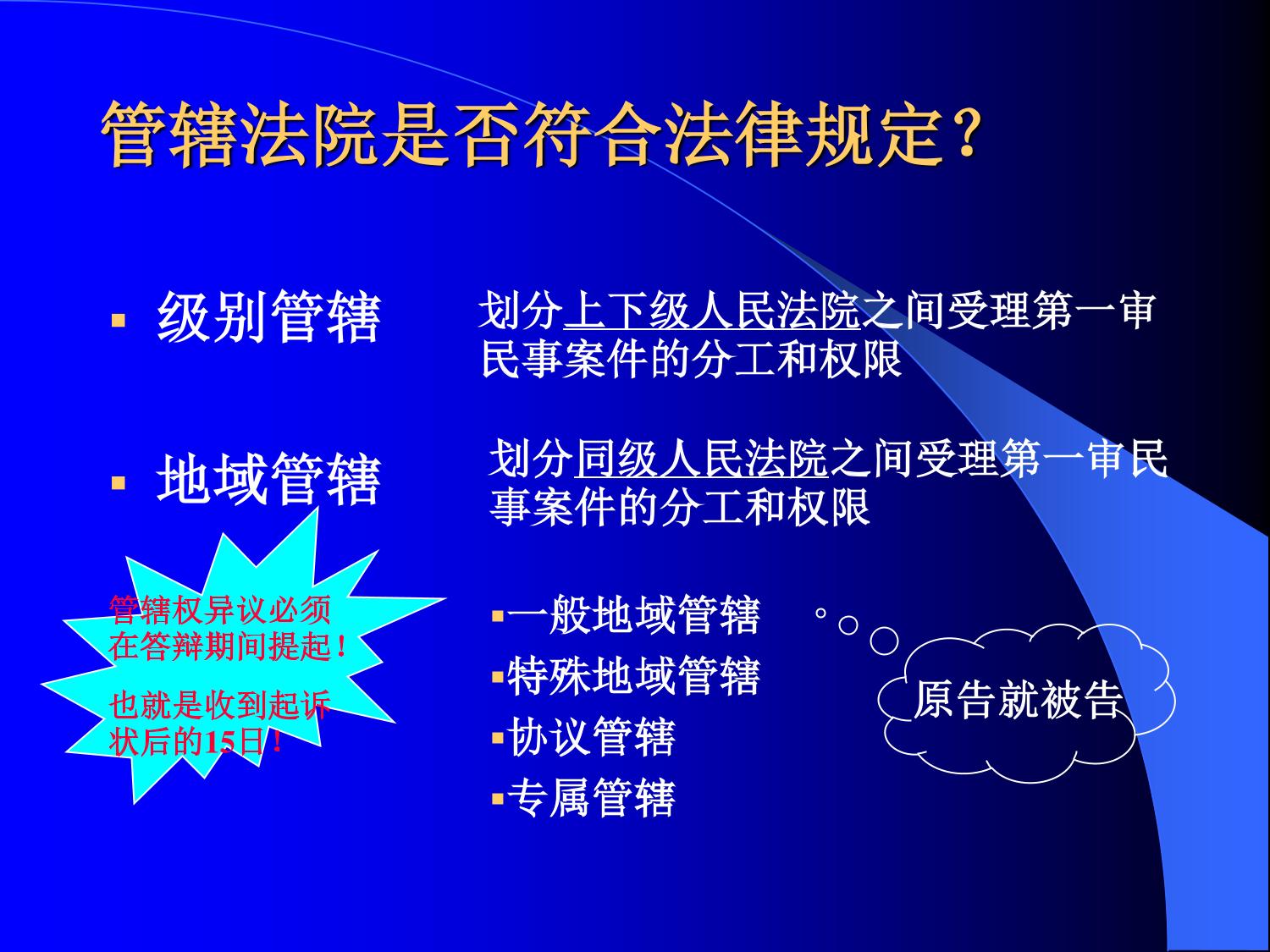 管辖法院是否符合法律规定？

▪ 级别管辖

划分上下级人民法院之间受理第一审民事案件的分工和权限

▪ 地域管辖

划分同级人民法院之间受理第一审民事案件的分工和权限

管辖权异议必须在答辩期间提起！

也就是收到起诉状后的15日！

▪一般地域管辖
▪特殊地域管辖
▪协议管辖
▪专属管辖

原告就被告